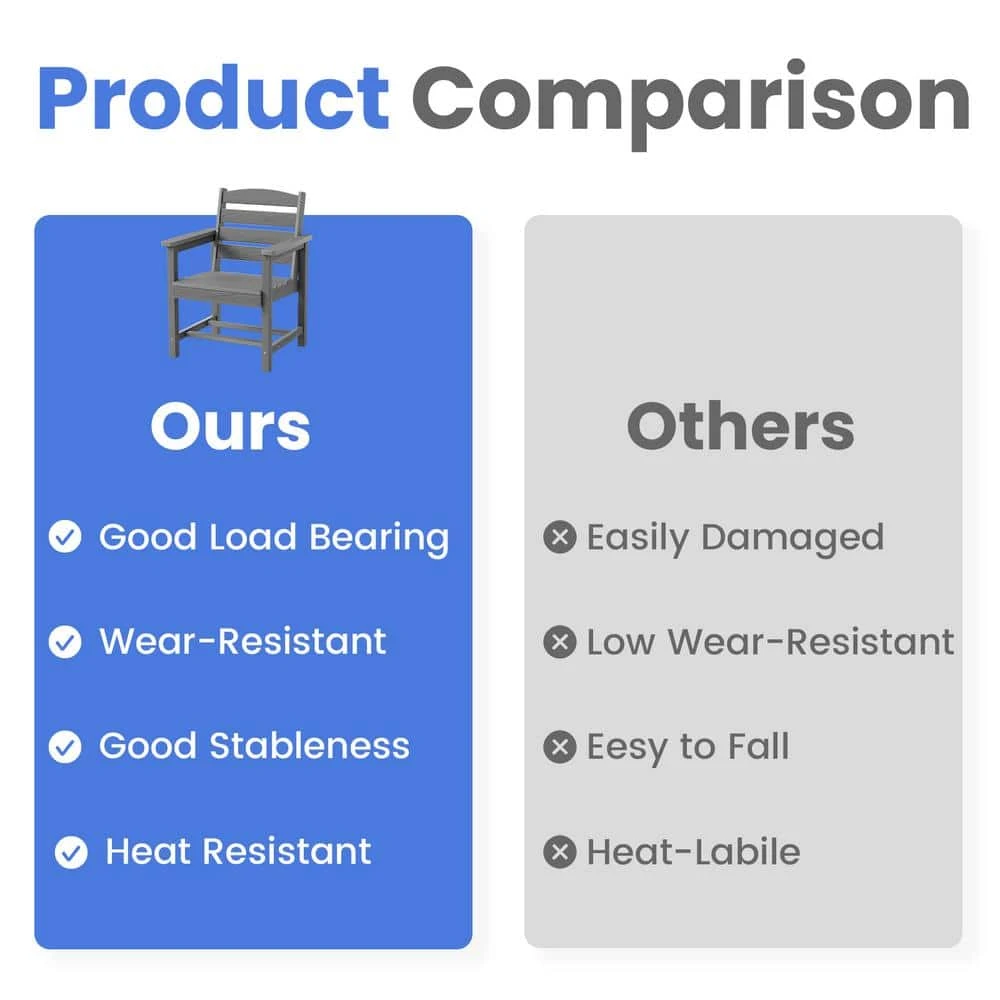 Product Comparison

Ours

Good Load Bearing

Wear-Resistant

Good Stableness

Heat Resistant

Others

Easily Damaged

Low Wear-Resistant

Eesy to Fall

Heat-Labile